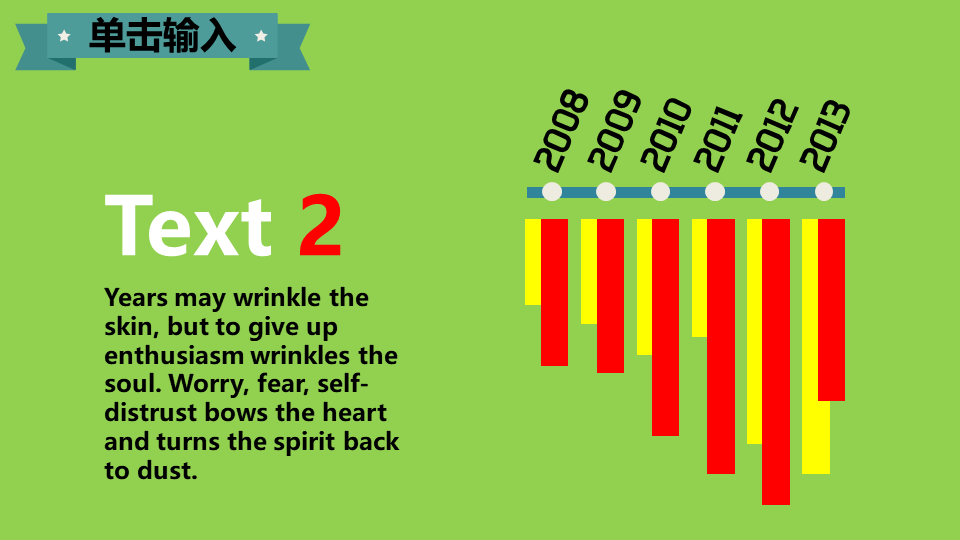 单击输入

Text 2

Years may wrinkle the skin, but to give up enthusiasm wrinkles the soul. Worry, fear, self-distrust bows the heart and turns the spirit back to dust.

2008
2009
2010
2011
2012
2013